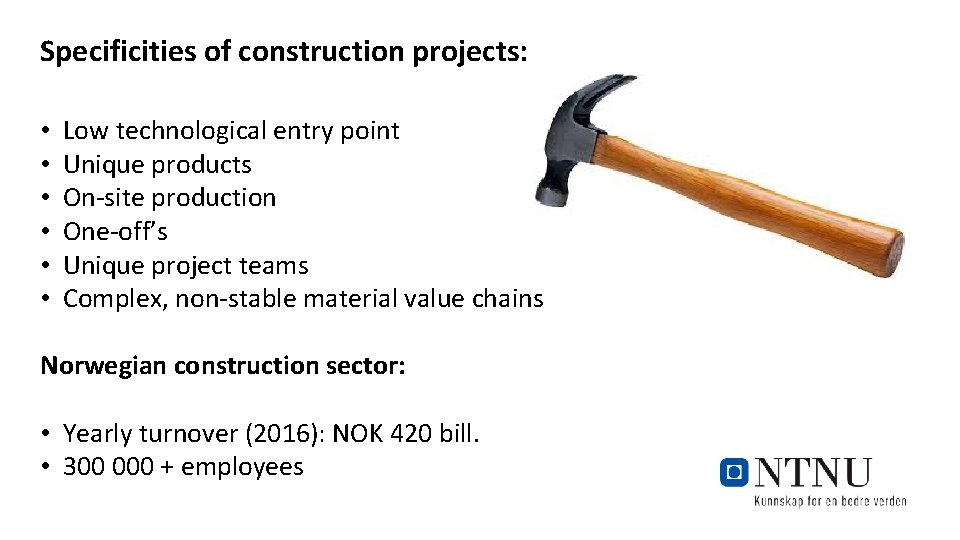 Specificities of construction projects:

• Low technological entry point
• Unique products
• On-site production
• One-off's
• Unique project teams
• Complex, non-stable material value chains

Norwegian construction sector:

• Yearly turnover (2016): NOK 420 bill.
• 300 000 + employees

NTNU
Kunnskap for en bedre verden